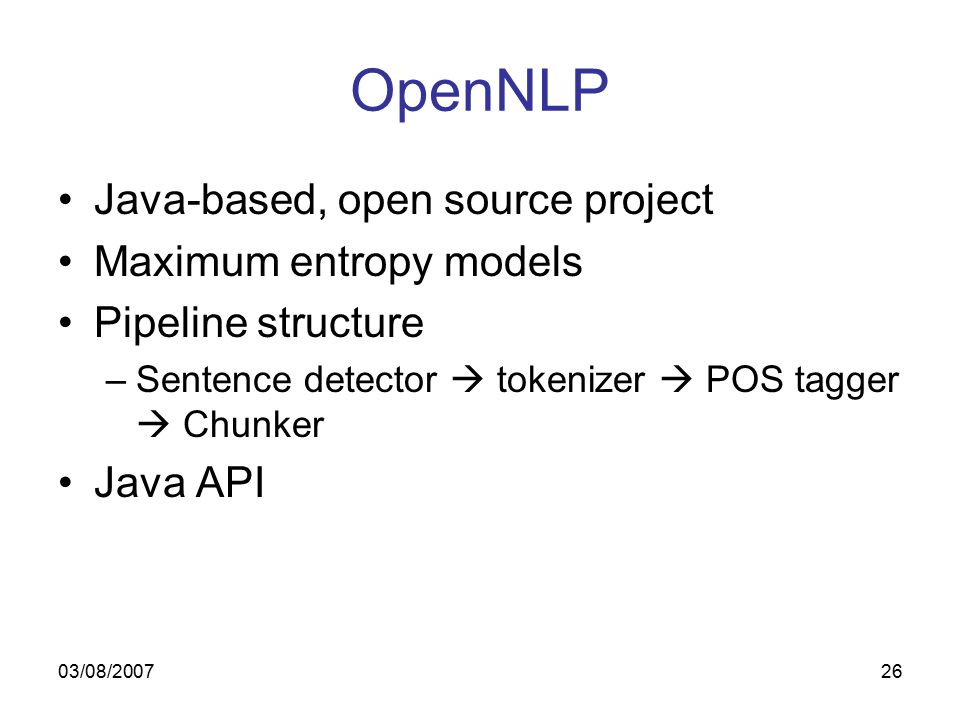 OpenNLP

• Java-based, open source project
• Maximum entropy models
• Pipeline structure
– Sentence detector → tokenizer → POS tagger → Chunker
• Java API

03/08/2007

26